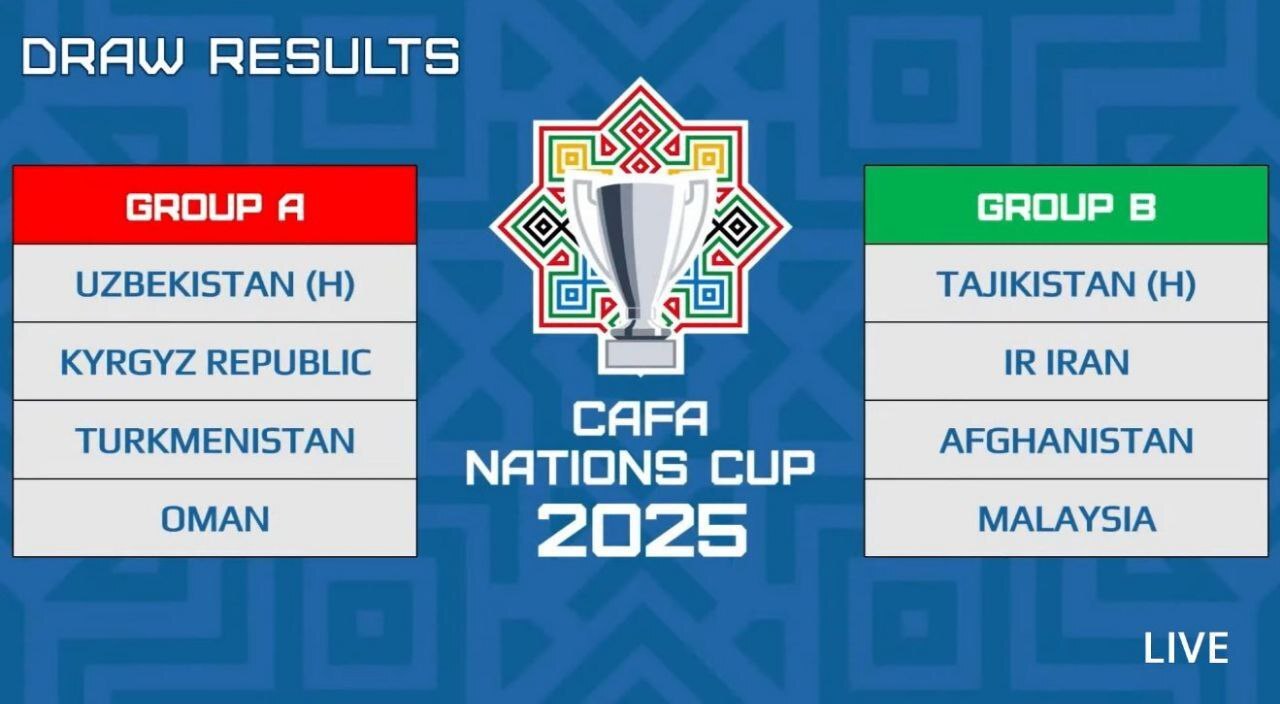 DRAW RESULTS

| GROUP A |
|---|
| UZBEKISTAN (H) |
| KYRGYZ REPUBLIC |
| TURKMENISTAN |
| OMAN |

CAFA NATIONS CUP 2025

| GROUP B |
|---|
| TAJIKISTAN (H) |
| IR IRAN |
| AFGHANISTAN |
| MALAYSIA |

LIVE